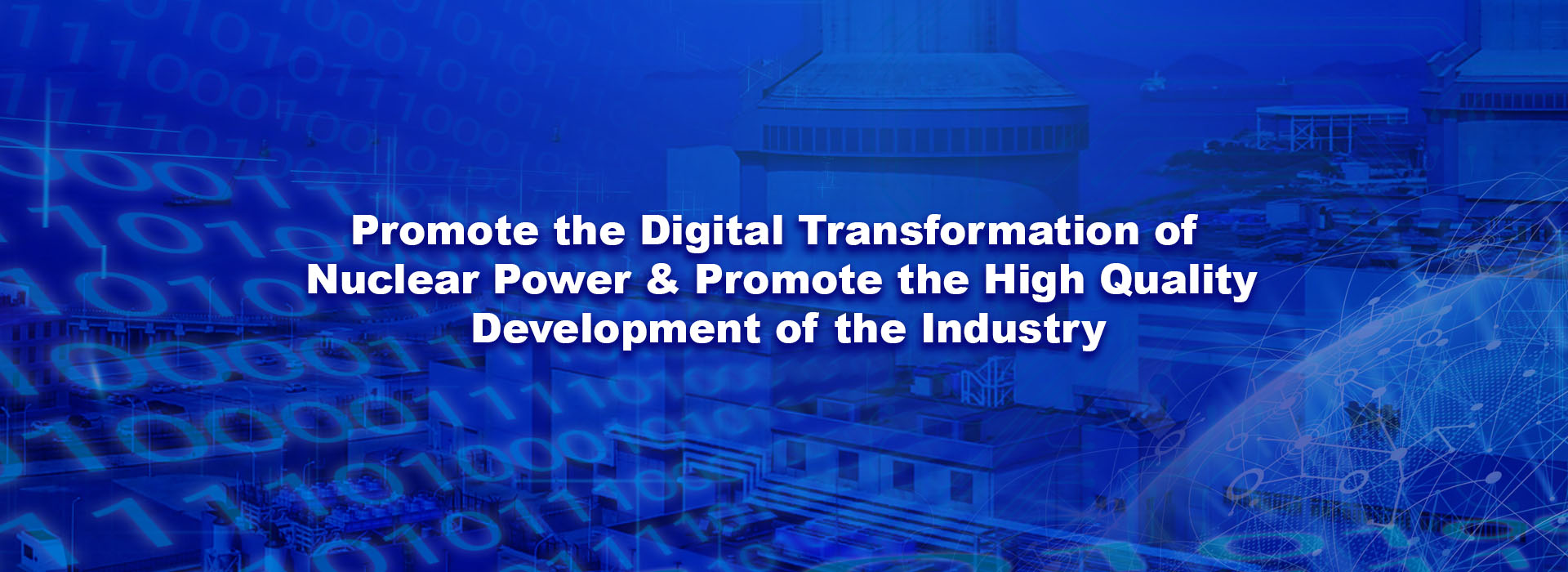 Promote the Digital Transformation of Nuclear Power & Promote the High Quality Development of the Industry